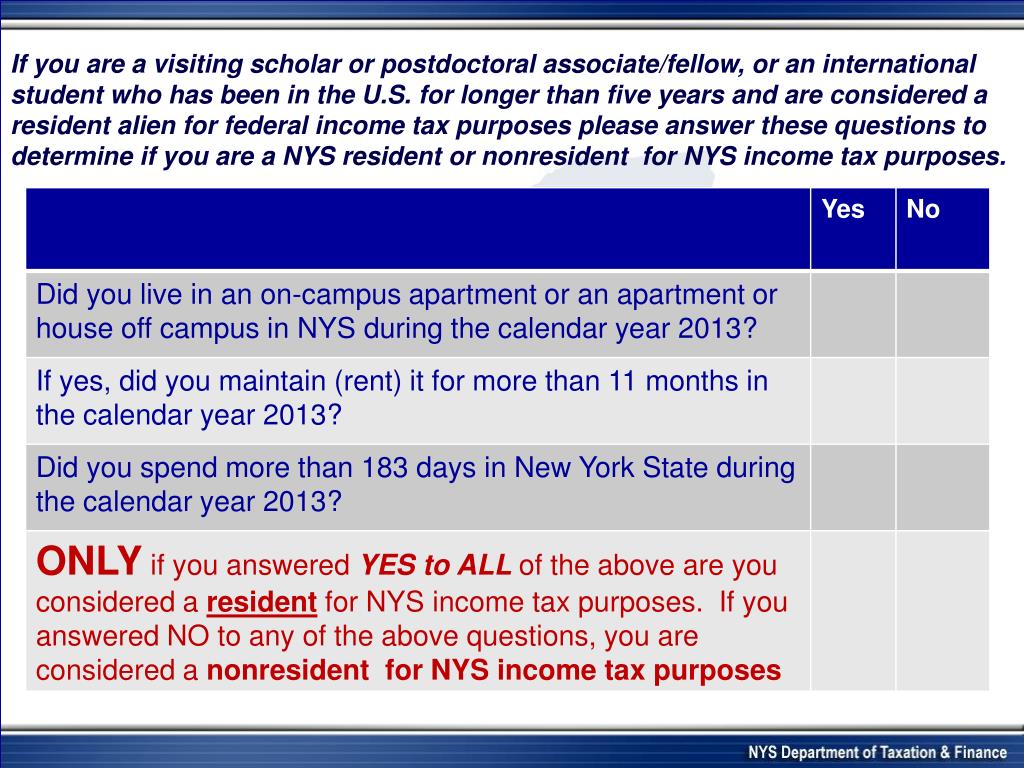 If you are a visiting scholar or postdoctoral associate/fellow, or an international student who has been in the U.S. for longer than five years and are considered a resident alien for federal income tax purposes please answer these questions to determine if you are a NYS resident or nonresident  for NYS income tax purposes.

| | Yes | No |
|---|---|---|
| Did you live in an on-campus apartment or an apartment or house off campus in NYS during the calendar year 2013? | | |
| If yes, did you maintain (rent) it for more than 11 months in the calendar year 2013? | | |
| Did you spend more than 183 days in New York State during the calendar year 2013? | | |
| ONLY if you answered YES to ALL of the above are you considered a resident for NYS income tax purposes.  If you answered NO to any of the above questions, you are considered a nonresident  for NYS income tax purposes | | |

NYS Department of Taxation & Finance